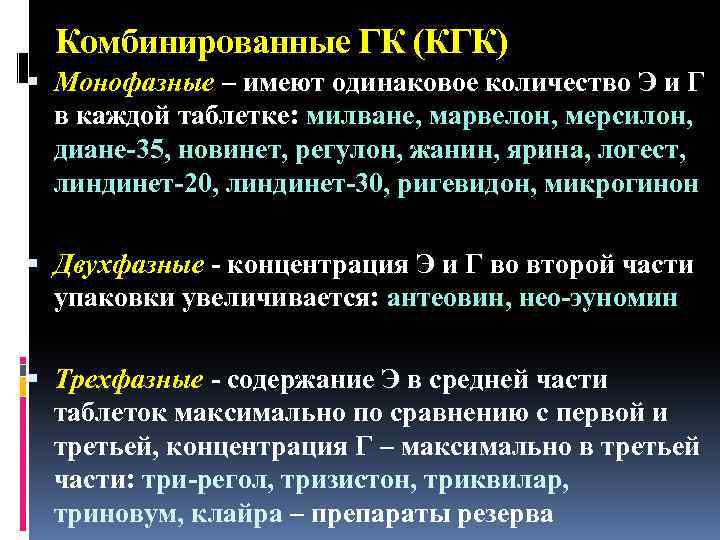 Комбинированные ГК (КГК)

Монофазные – имеют одинаковое количество Э и Г в каждой таблетке: милване, марвелон, мерсилон, диане-35, новинет, регулон, жанин, ярина, логест, линдинет-20, линдинет-30, ригевидон, микрогинон

Двухфазные - концентрация Э и Г во второй части упаковки увеличивается: антеовин, нео-эуномин

Трехфазные - содержание Э в средней части таблеток максимально по сравнению с первой и третьей, концентрация Г – максимально в третьей части: три-регол, тризистон, триквилар, триновум, клайра – препараты резерва